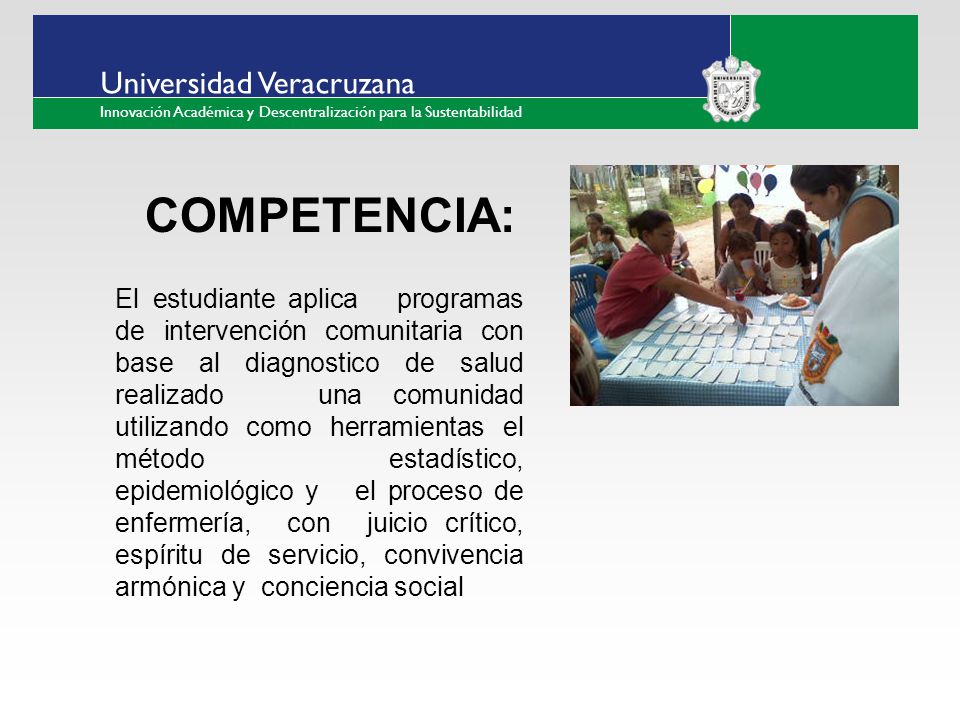 Universidad Veracruzana
Innovación Académica y Descentralización para la Sustentabilidad

COMPETENCIA:

El estudiante aplica programas de intervención comunitaria con base al diagnostico de salud realizado una comunidad utilizando como herramientas el método estadístico, epidemiológico y el proceso de enfermería, con juicio crítico, espíritu de servicio, convivencia armónica y conciencia social